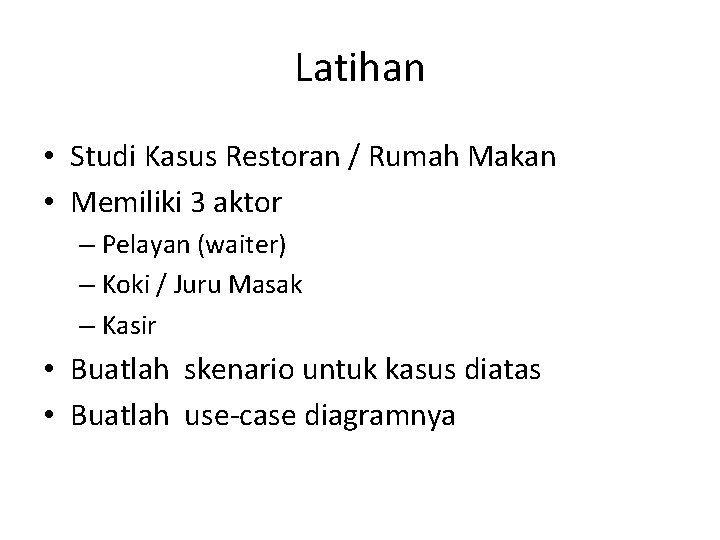 Latihan

• Studi Kasus Restoran / Rumah Makan
• Memiliki 3 aktor
– Pelayan (waiter)
– Koki / Juru Masak
– Kasir
• Buatlah skenario untuk kasus diatas
• Buatlah use-case diagramnya